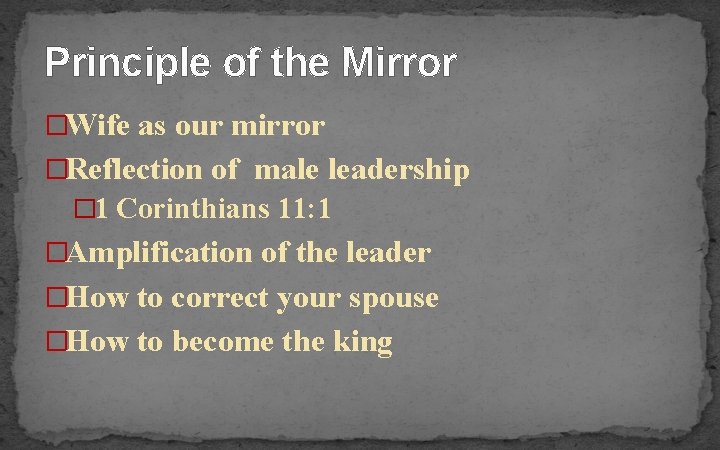 Principle of the Mirror

□Wife as our mirror

□Reflection of  male leadership

□1 Corinthians 11:1

□Amplification of the leader

□How to correct your spouse

□How to become the king